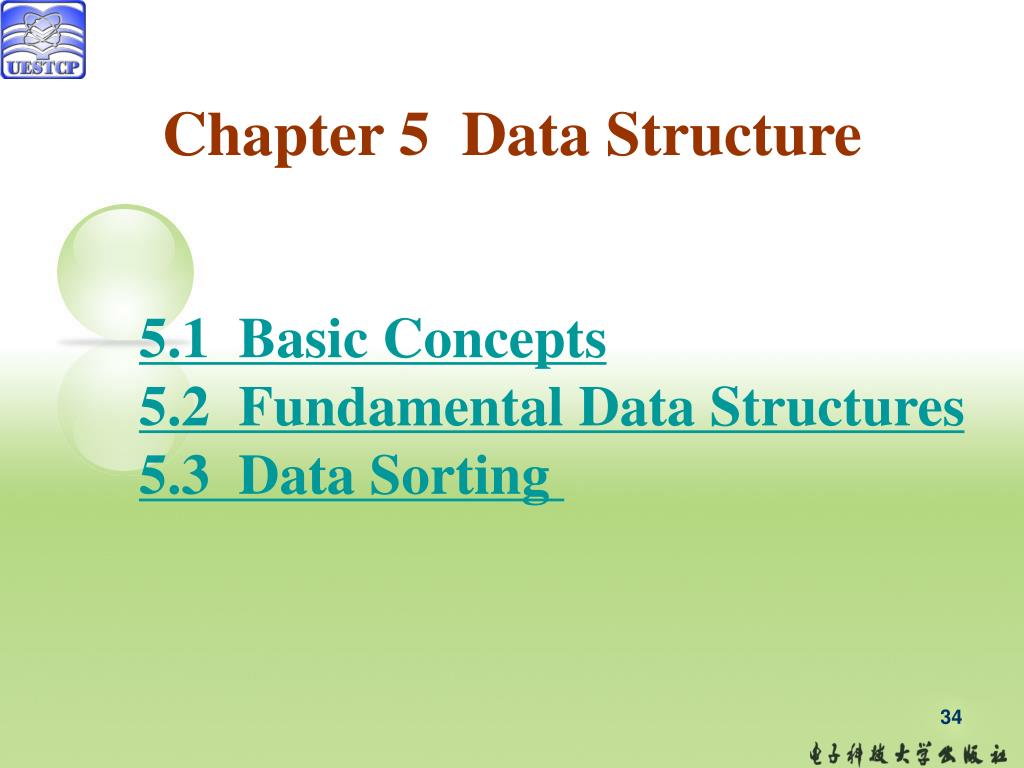 UESTCP

Chapter 5 Data Structure

5.1 Basic Concepts
5.2 Fundamental Data Structures
5.3 Data Sorting

34

电子科技大学出版社